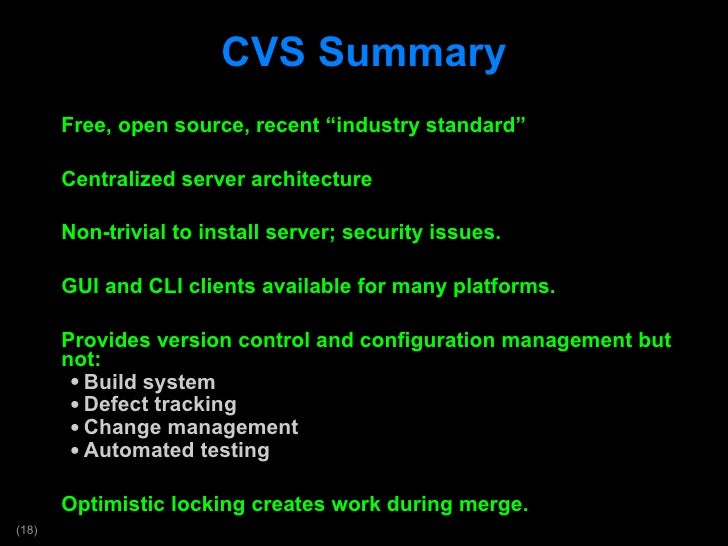 CVS Summary

Free, open source, recent “industry standard”

Centralized server architecture

Non-trivial to install server; security issues.

GUI and CLI clients available for many platforms.

Provides version control and configuration management but not:
• Build system
• Defect tracking
• Change management
• Automated testing

Optimistic locking creates work during merge.

(18)